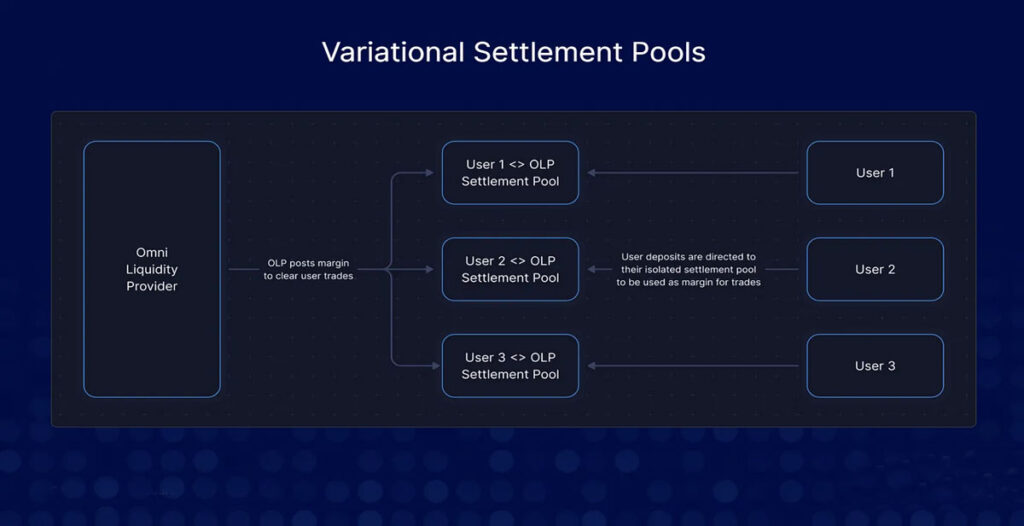 Variational Settlement Pools

Omni Liquidity Provider

OLP posts margin to clear user trades

User 1 <> OLP Settlement Pool

User 2 <> OLP Settlement Pool

User 3 <> OLP Settlement Pool

User deposits are directed to their isolated settlement pool to be used as margin for trades

User 1

User 2

User 3